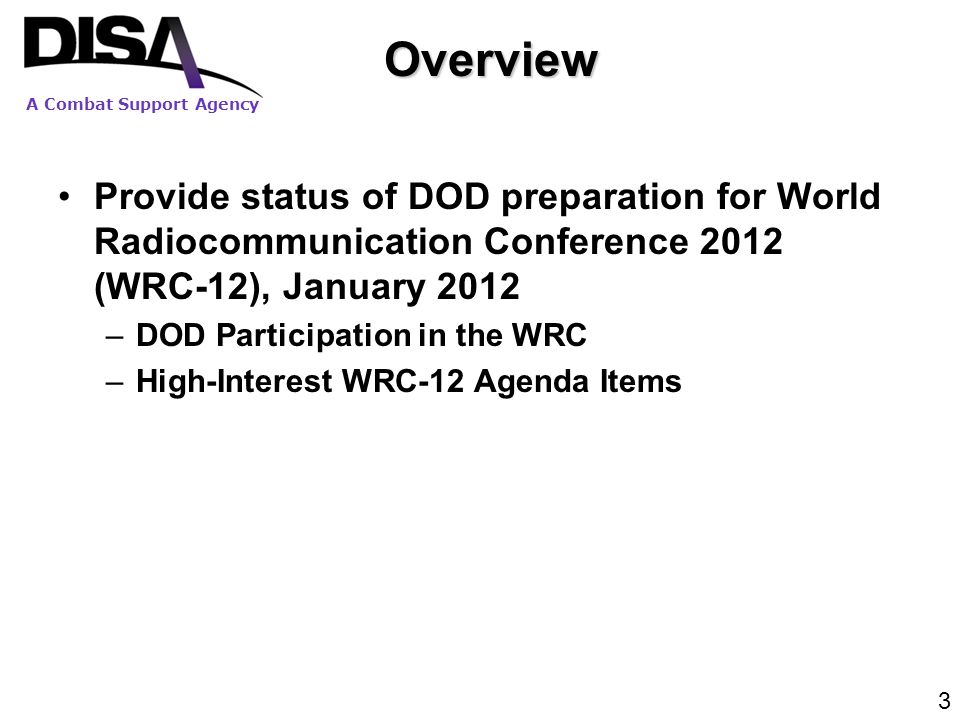 DISA
A Combat Support Agency

Overview

• Provide status of DOD preparation for World Radiocommunication Conference 2012 (WRC-12), January 2012
– DOD Participation in the WRC
– High-Interest WRC-12 Agenda Items

3